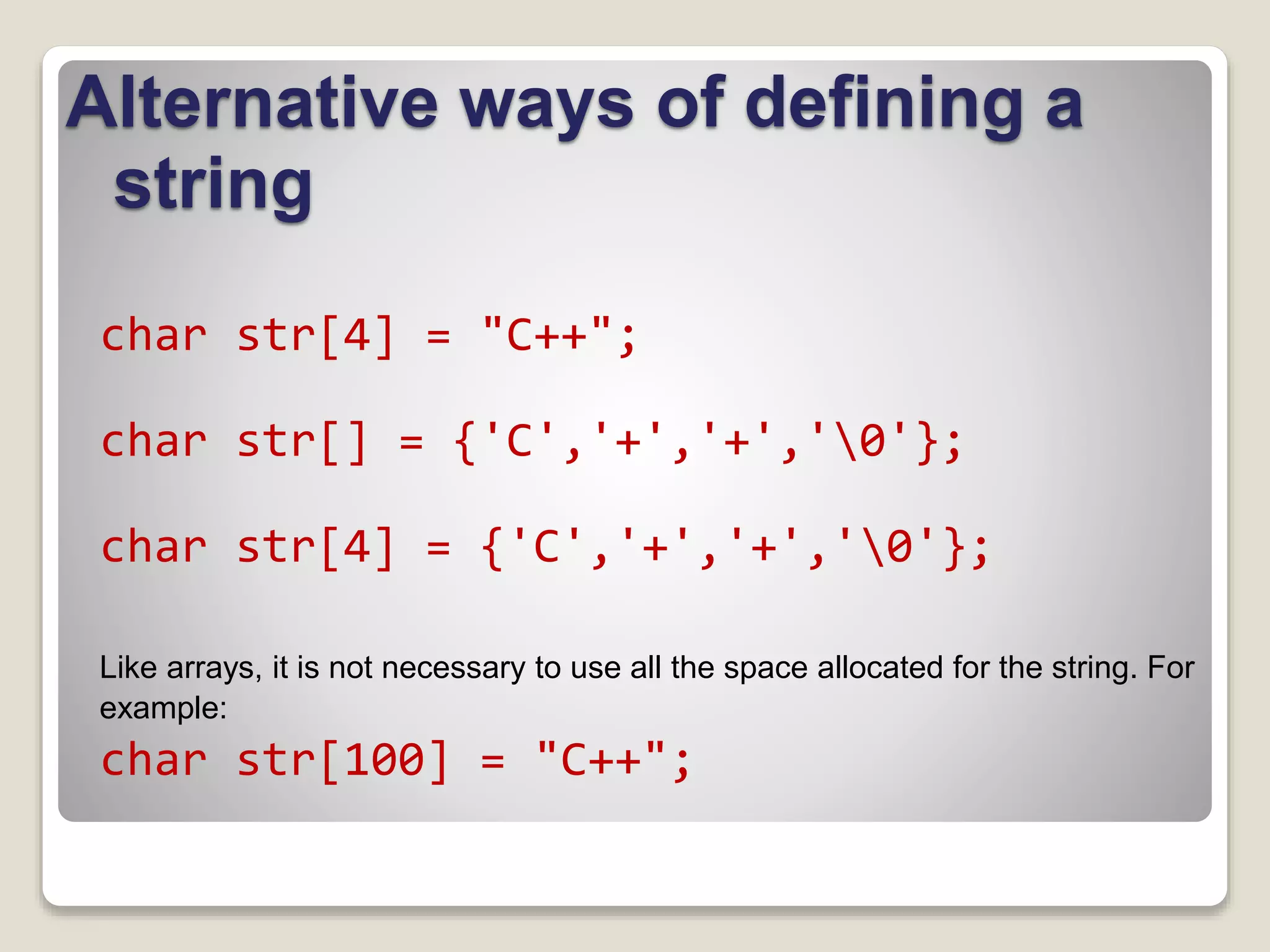 Alternative ways of defining a string

char str[4] = "C++";

char str[] = {'C','+','+','\0'};

char str[4] = {'C','+','+','\0'};

Like arrays, it is not necessary to use all the space allocated for the string. For example:

char str[100] = "C++";